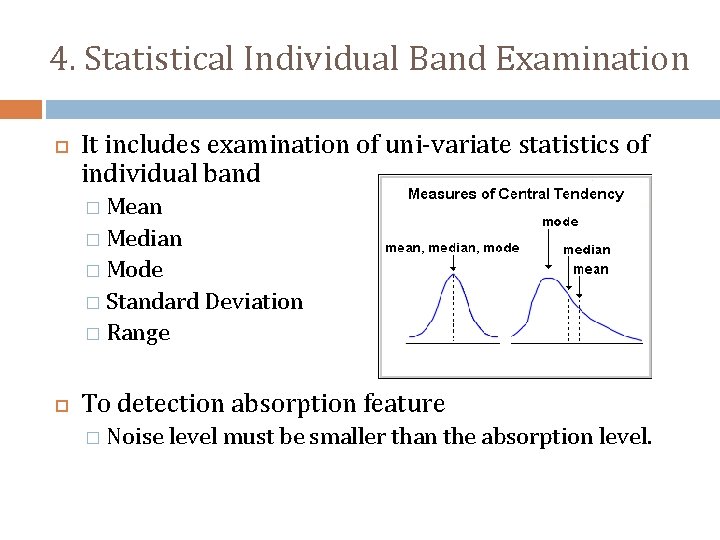 4. Statistical Individual Band Examination

It includes examination of uni-variate statistics of individual band

Mean
Median
Mode
Standard Deviation
Range

Measures of Central Tendency

mean, median, mode

mode

median

mean

To detection absorption feature

Noise level must be smaller than the absorption level.